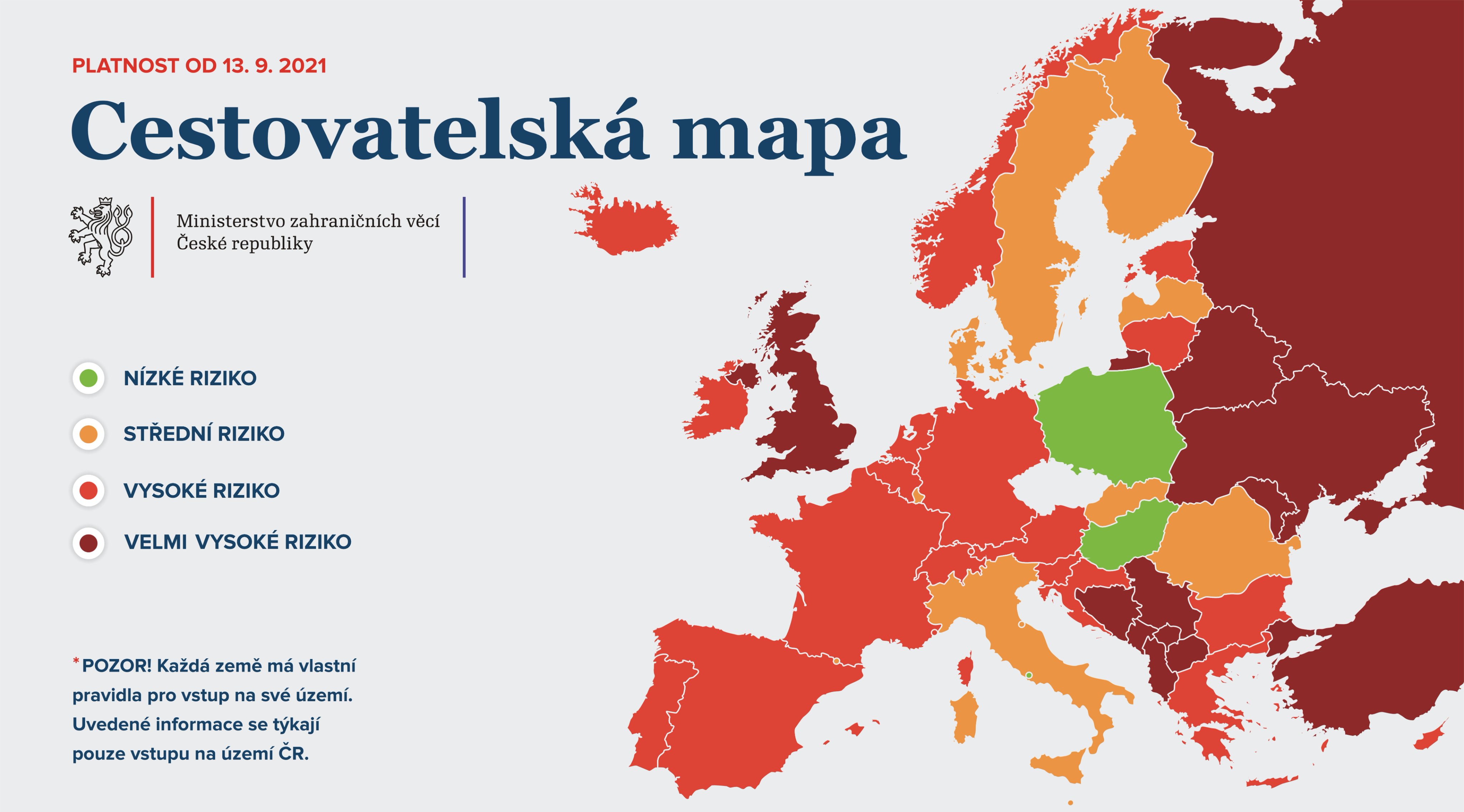 PLATNOST OD 13. 9. 2021

Cestovatelská mapa

Ministerstvo zahraničních věcí
České republiky

NÍZKÉ RIZIKO

STŘEDNÍ RIZIKO

VYSOKÉ RIZIKO

VELMI VYSOKÉ RIZIKO

*POZOR! Každá země má vlastní pravidla pro vstup na své území. Uvedené informace se týkají pouze vstupu na území ČR.